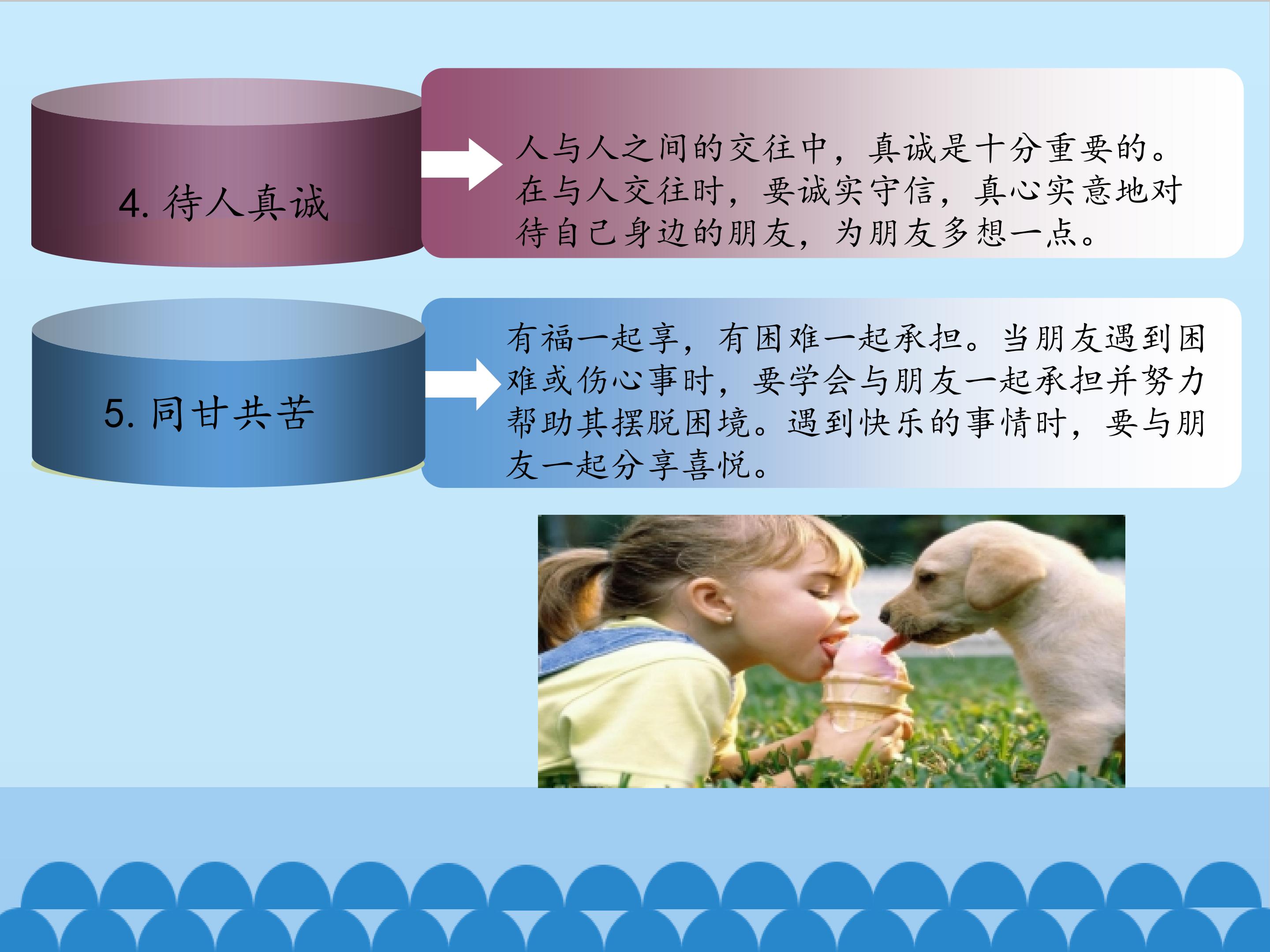 4.待人真诚

人与人之间的交往中，真诚是十分重要的。在与人交往时，要诚实守信，真心实意地对待自己身边的朋友，为朋友多想一点。

5.同甘共苦

有福一起享，有困难一起承担。当朋友遇到困难或伤心事时，要学会与朋友一起承担并努力帮助其摆脱困境。遇到快乐的事情时，要与朋友一起分享喜悦。